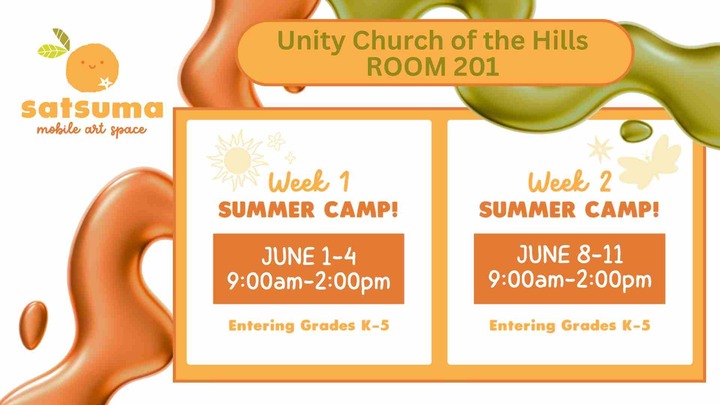 satsuma
mobile art space

Unity Church of the Hills
ROOM 201

Week 1
SUMMER CAMP!
JUNE 1-4
9:00am-2:00pm
Entering Grades K-5

Week 2
SUMMER CAMP!
JUNE 8-11
9:00am-2:00pm
Entering Grades K-5